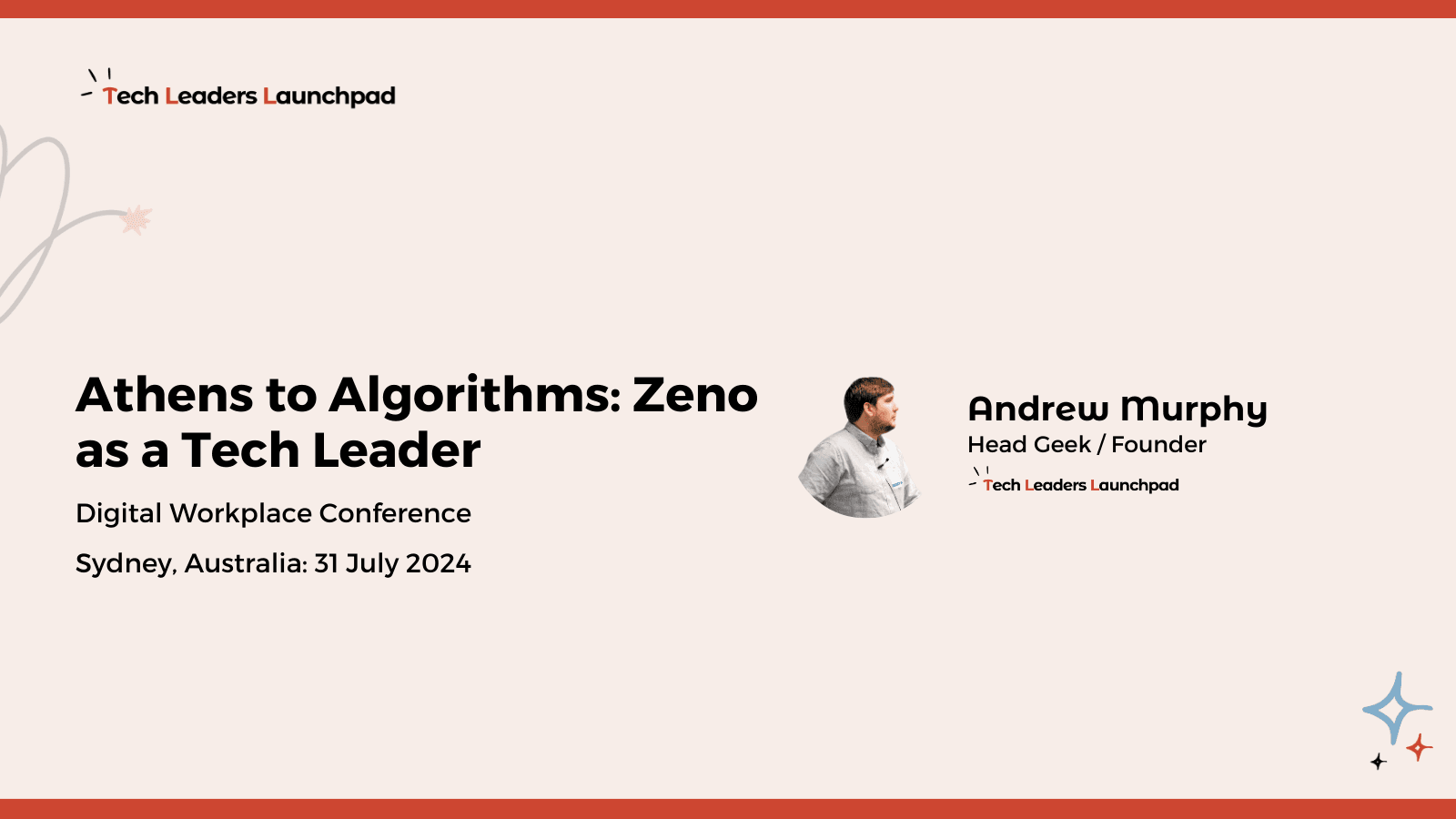 Tech Leaders Launchpad

Athens to Algorithms: Zeno as a Tech Leader

Digital Workplace Conference

Sydney, Australia: 31 July 2024

Andrew Murphy
Head Geek / Founder
Tech Leaders Launchpad